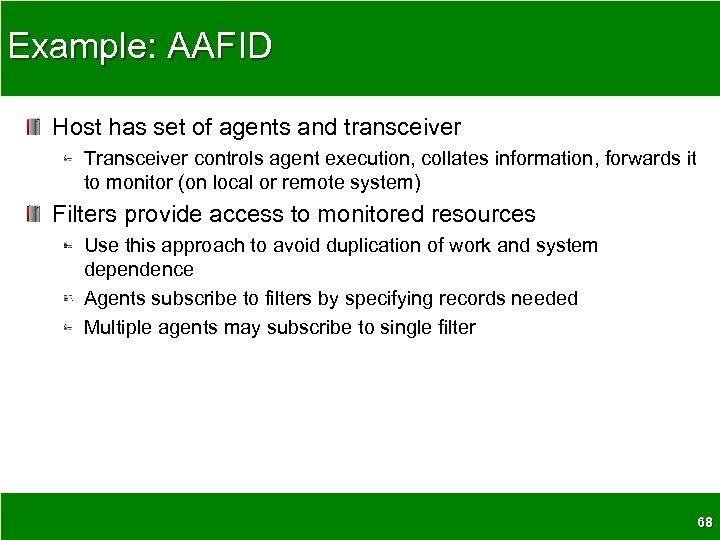 Example: AAFID

Host has set of agents and transceiver

Transceiver controls agent execution, collates information, forwards it to monitor (on local or remote system)

Filters provide access to monitored resources

Use this approach to avoid duplication of work and system dependence

Agents subscribe to filters by specifying records needed

Multiple agents may subscribe to single filter

68